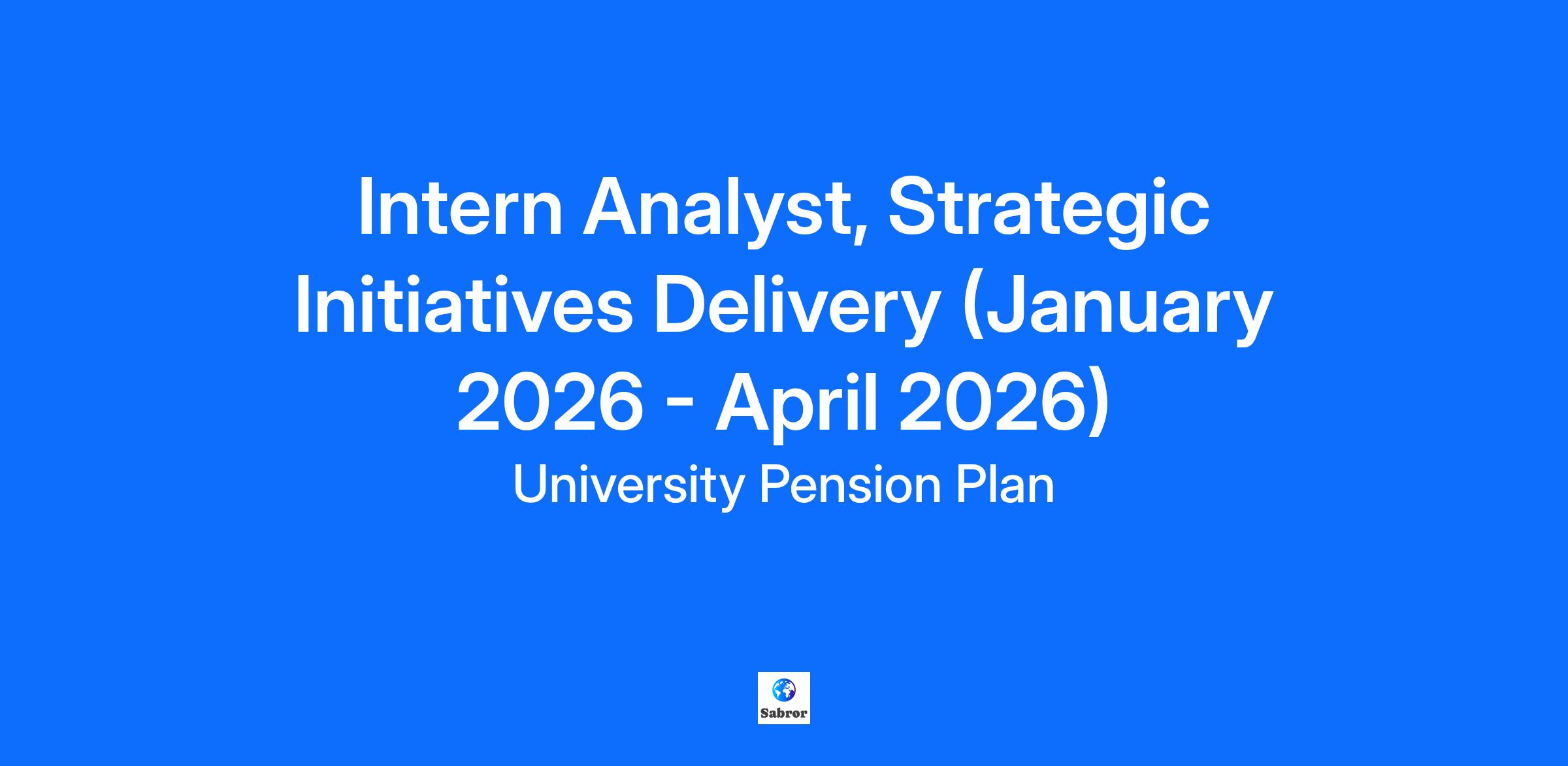 Intern Analyst, Strategic Initiatives Delivery (January 2026 - April 2026)

University Pension Plan

Sabror